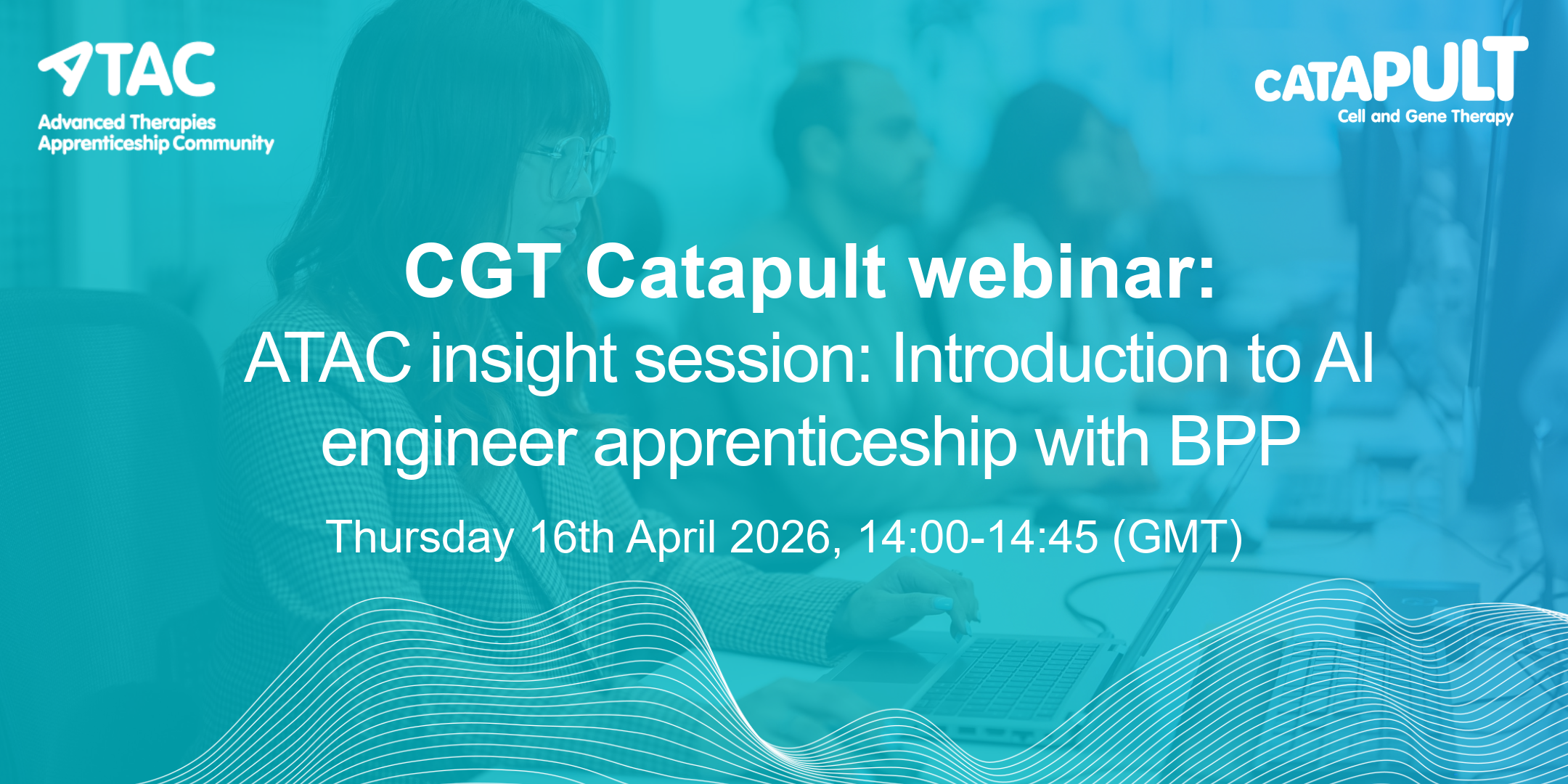 ATAC
Advanced Therapies Apprenticeship Community

CATAPULT
Cell and Gene Therapy

CGT Catapult webinar:
ATAC insight session: Introduction to AI engineer apprenticeship with BPP

Thursday 16th April 2026, 14:00-14:45 (GMT)